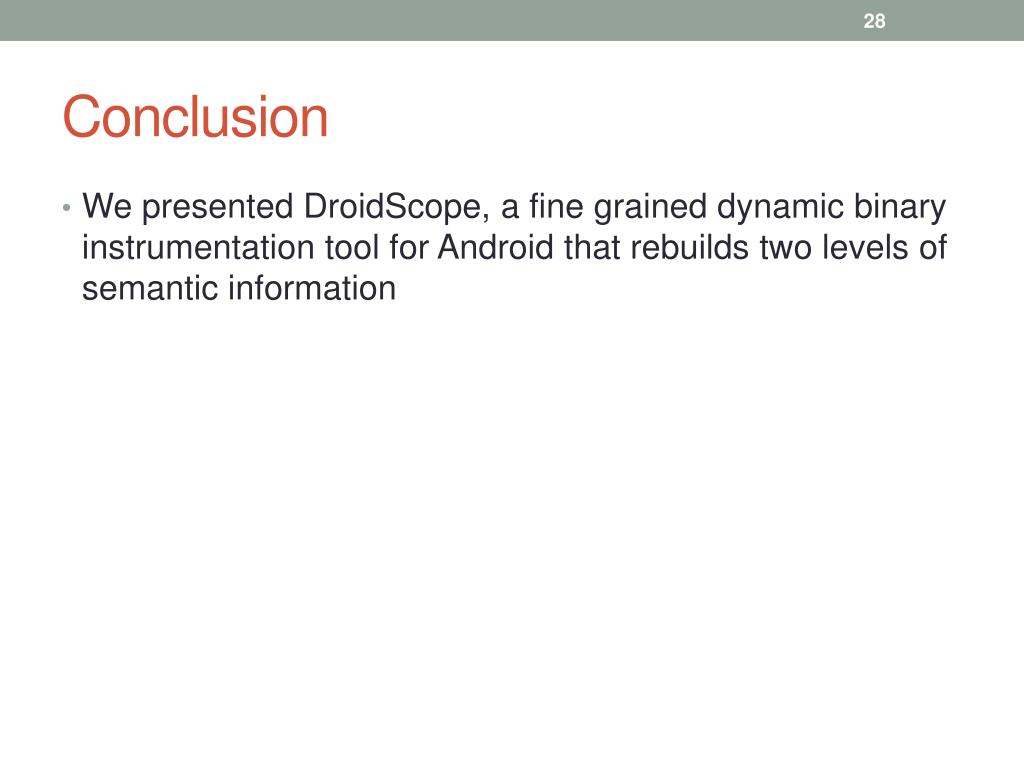 28

Conclusion

• We presented DroidScope, a fine grained dynamic binary instrumentation tool for Android that rebuilds two levels of semantic information